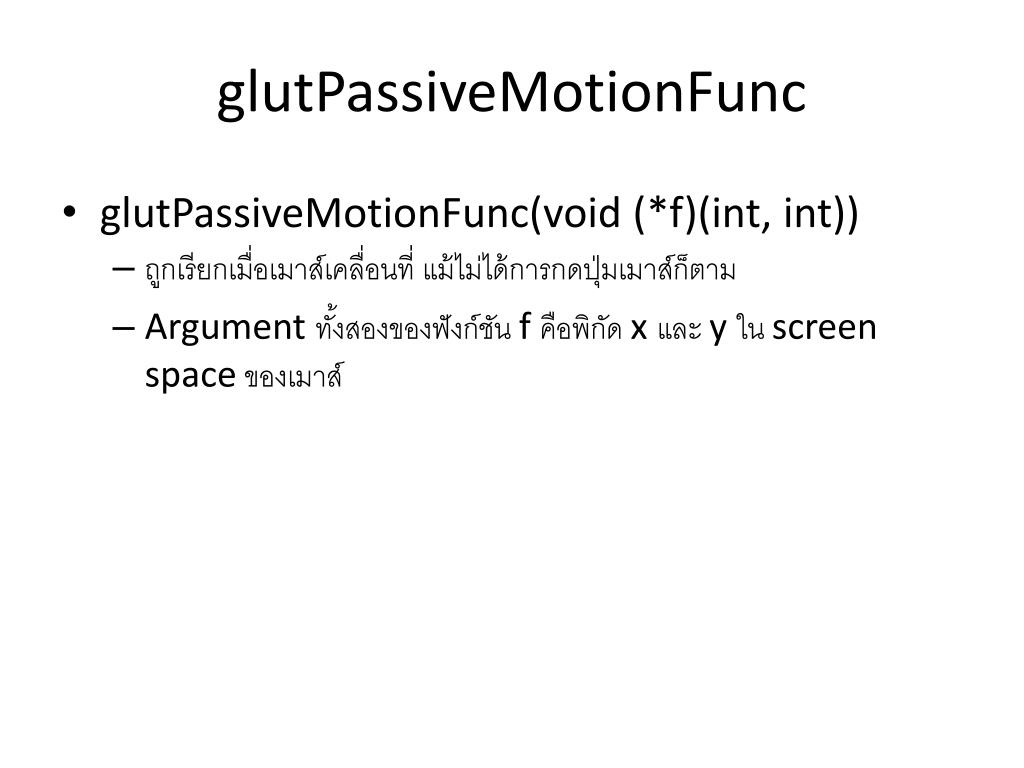 glutPassiveMotionFunc

• glutPassiveMotionFunc(void (*f)(int, int))
– ถูกเรียกเมื่อเมาส์เคลื่อนที่ แม้ไม่ได้การกดปุ่มเมาส์ก็ตาม
– Argument ทั้งสองของฟังก์ชัน f คือพิกัด x และ y ใน screen space ของเมาส์